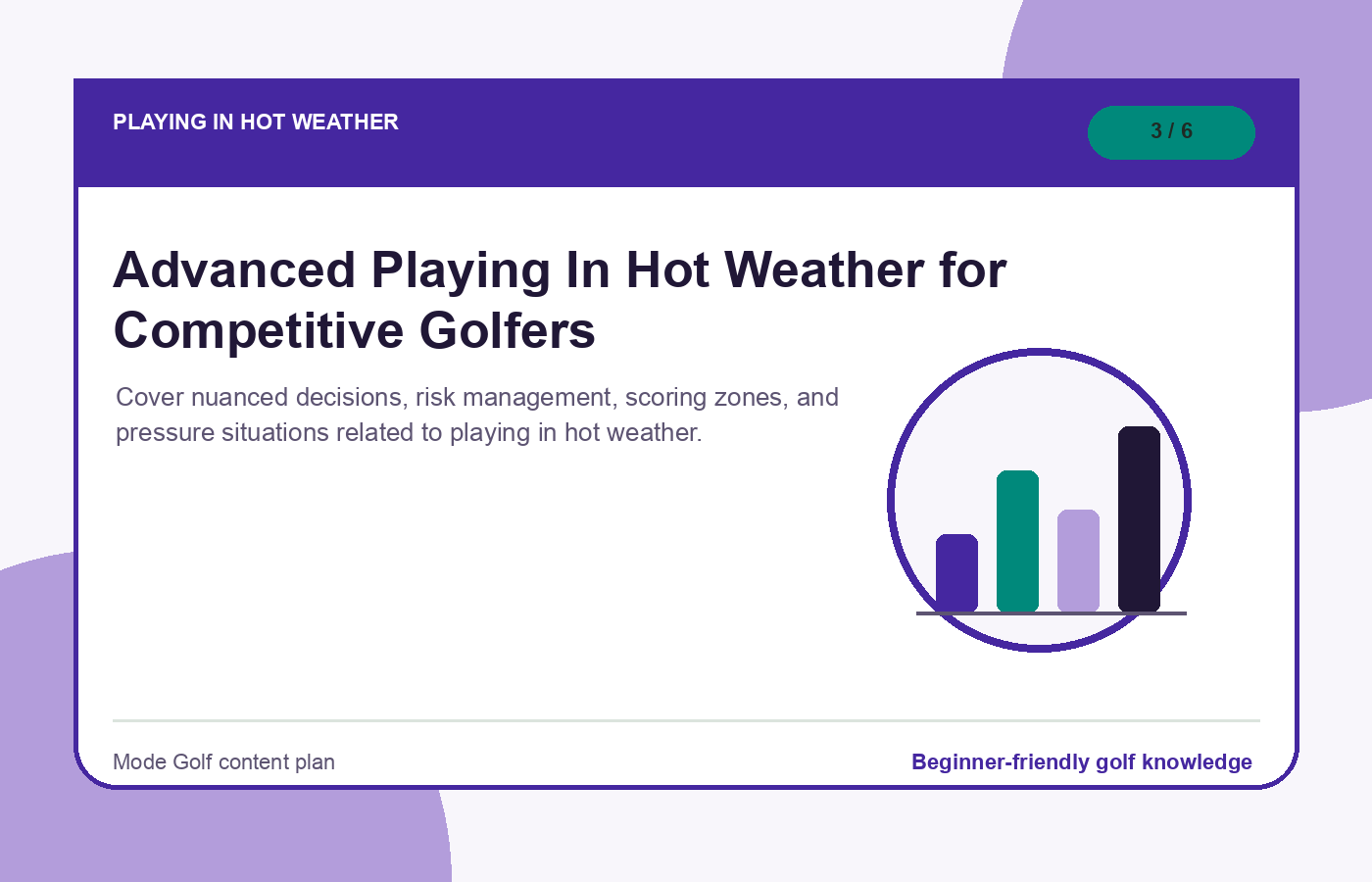 PLAYING IN HOT WEATHER

3 / 6

Advanced Playing In Hot Weather for Competitive Golfers

Cover nuanced decisions, risk management, scoring zones, and pressure situations related to playing in hot weather.

Mode Golf content plan

Beginner-friendly golf knowledge